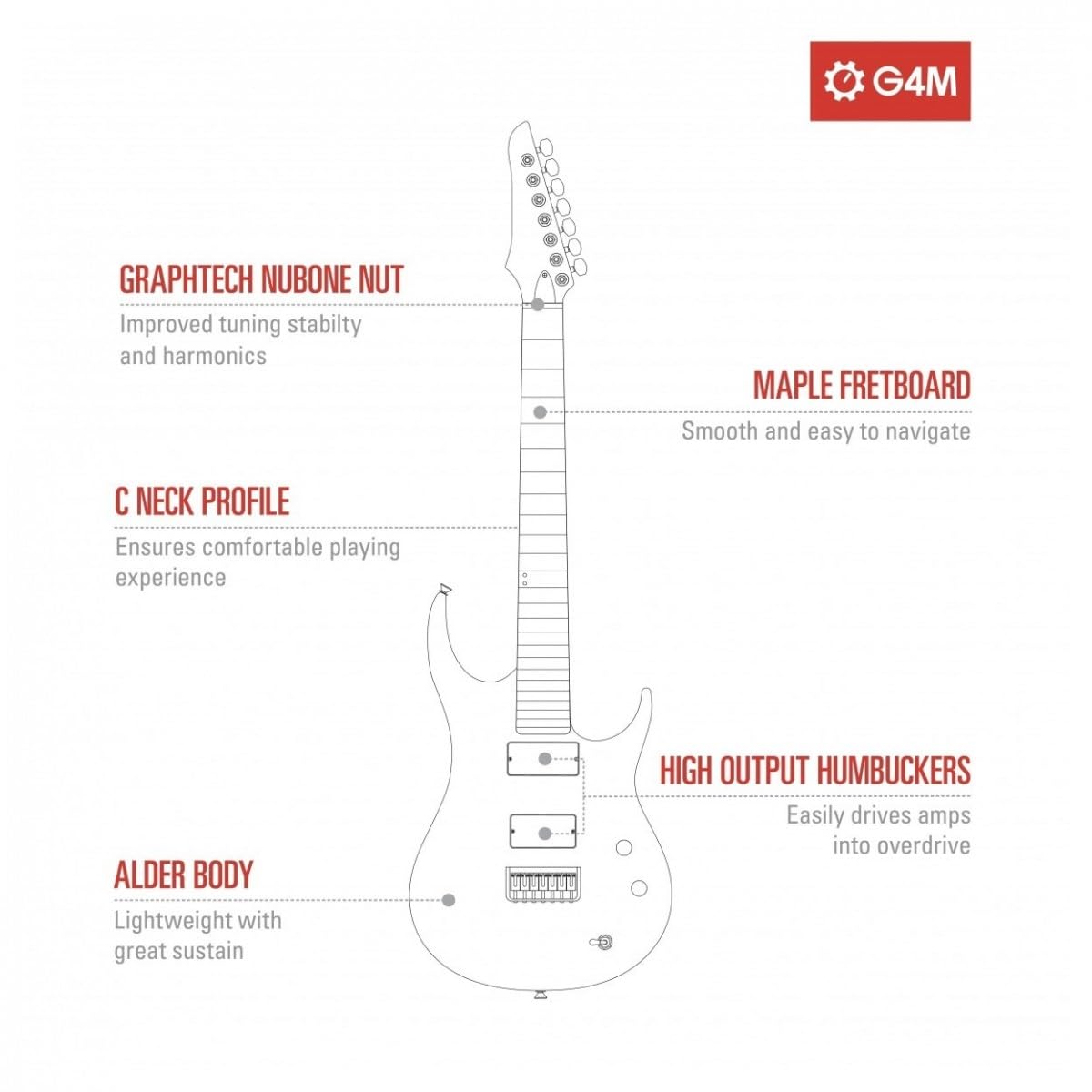 G4M

GRAPHTECH NUBONE NUT
Improved tuning stabilty and harmonics

MAPLE FRETBOARD
Smooth and easy to navigate

C NECK PROFILE
Ensures comfortable playing experience

HIGH OUTPUT HUMBUCKERS
Easily drives amps into overdrive

ALDER BODY
Lightweight with great sustain